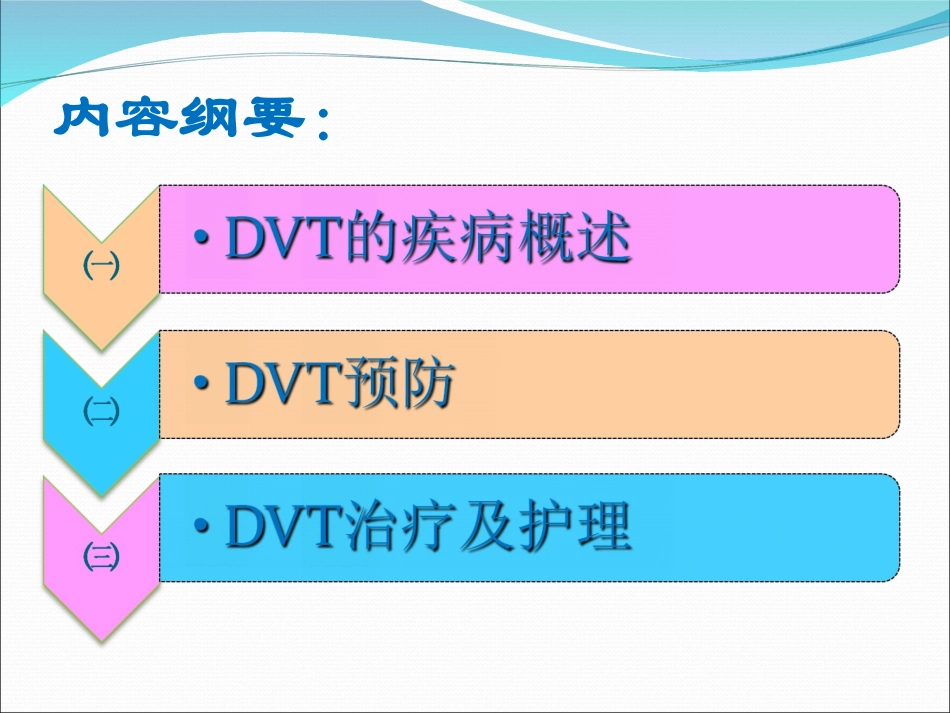 内容纲要：

㈠

• DVT的疾病概述

㈡

• DVT预防

㈢

• DVT治疗及护理